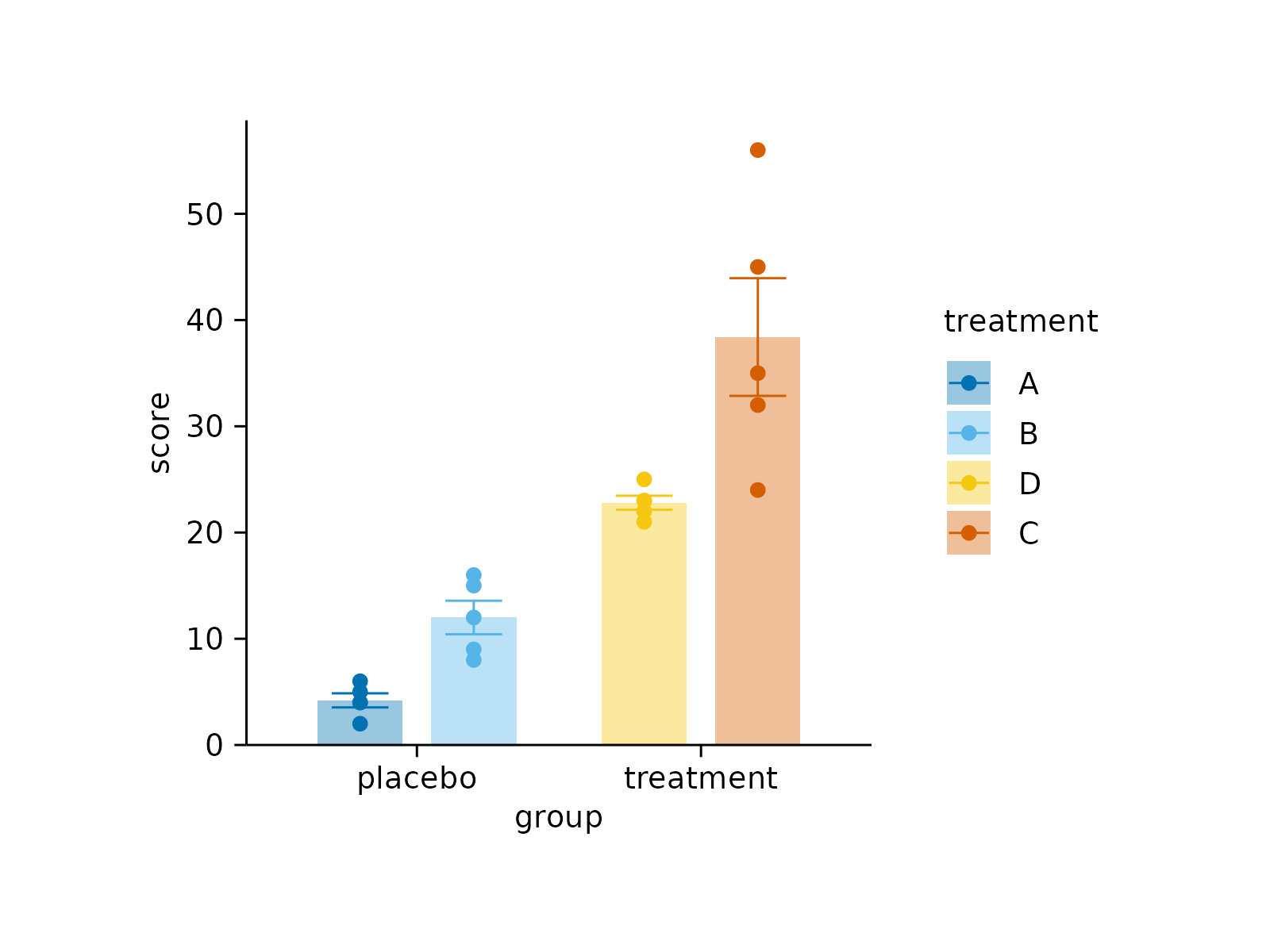 score
50
40
30
20
10
0
placebo
treatment
group
treatment
A
B
D
C